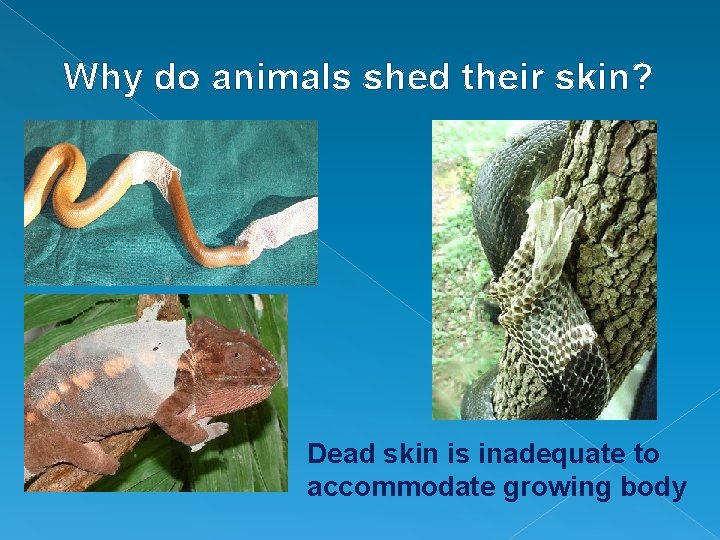 Why do animals shed their skin?

Dead skin is inadequate to accommodate growing body